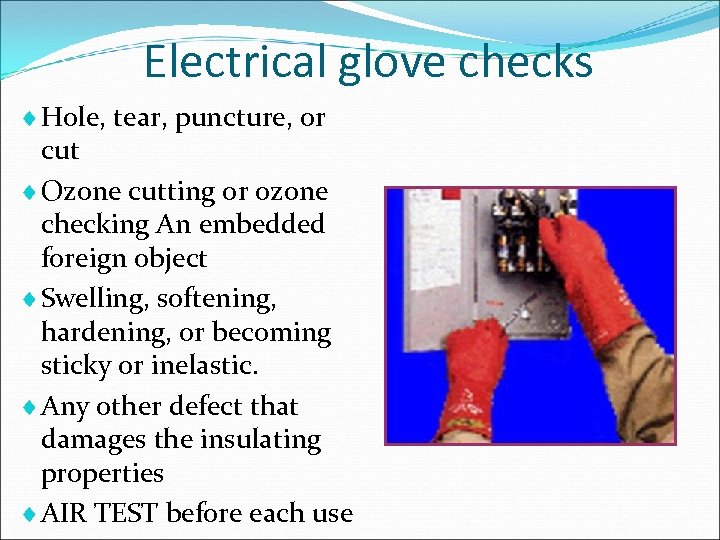 Electrical glove checks

♦ Hole, tear, puncture, or cut

♦ Ozone cutting or ozone checking An embedded foreign object

♦ Swelling, softening, hardening, or becoming sticky or inelastic.

♦ Any other defect that damages the insulating properties

♦ AIR TEST before each use